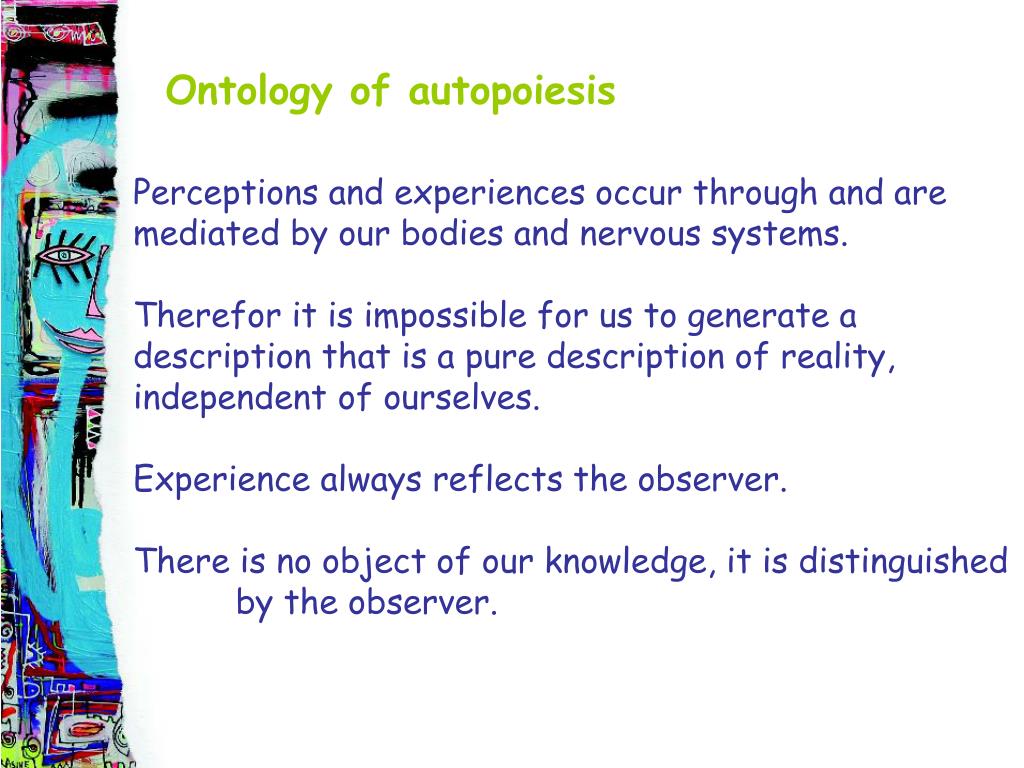 Ontology of autopoiesis

Perceptions and experiences occur through and are mediated by our bodies and nervous systems.

Therefor it is impossible for us to generate a description that is a pure description of reality, independent of ourselves.

Experience always reflects the observer.

There is no object of our knowledge, it is distinguished by the observer.